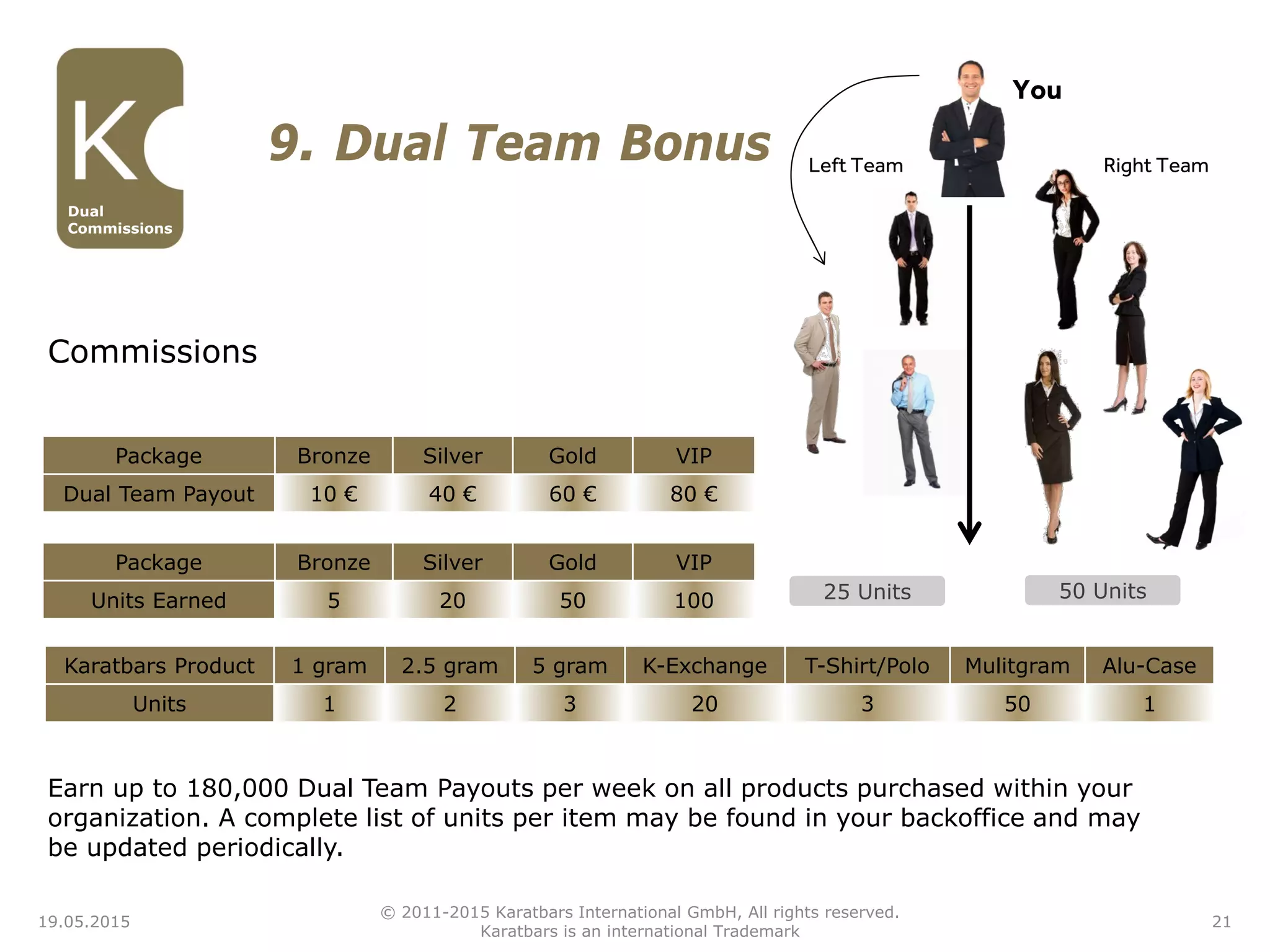 K
Dual Commissions

9. Dual Team Bonus

You

Left Team

Right Team

Commissions

| Package | Bronze | Silver | Gold | VIP |
|---|---|---|---|---|
| Dual Team Payout | 10 € | 40 € | 60 € | 80 € |

| Package | Bronze | Silver | Gold | VIP |
|---|---|---|---|---|
| Units Earned | 5 | 20 | 50 | 100 |

25 Units

50 Units

| Karatbars Product | 1 gram | 2.5 gram | 5 gram | K-Exchange | T-Shirt/Polo | Mulitgram | Alu-Case |
|---|---|---|---|---|---|---|---|
| Units | 1 | 2 | 3 | 20 | 3 | 50 | 1 |

Earn up to 180,000 Dual Team Payouts per week on all products purchased within your organization. A complete list of units per item may be found in your backoffice and may be updated periodically.

19.05.2015

© 2011-2015 Karatbars International GmbH, All rights reserved.
Karatbars is an international Trademark

21